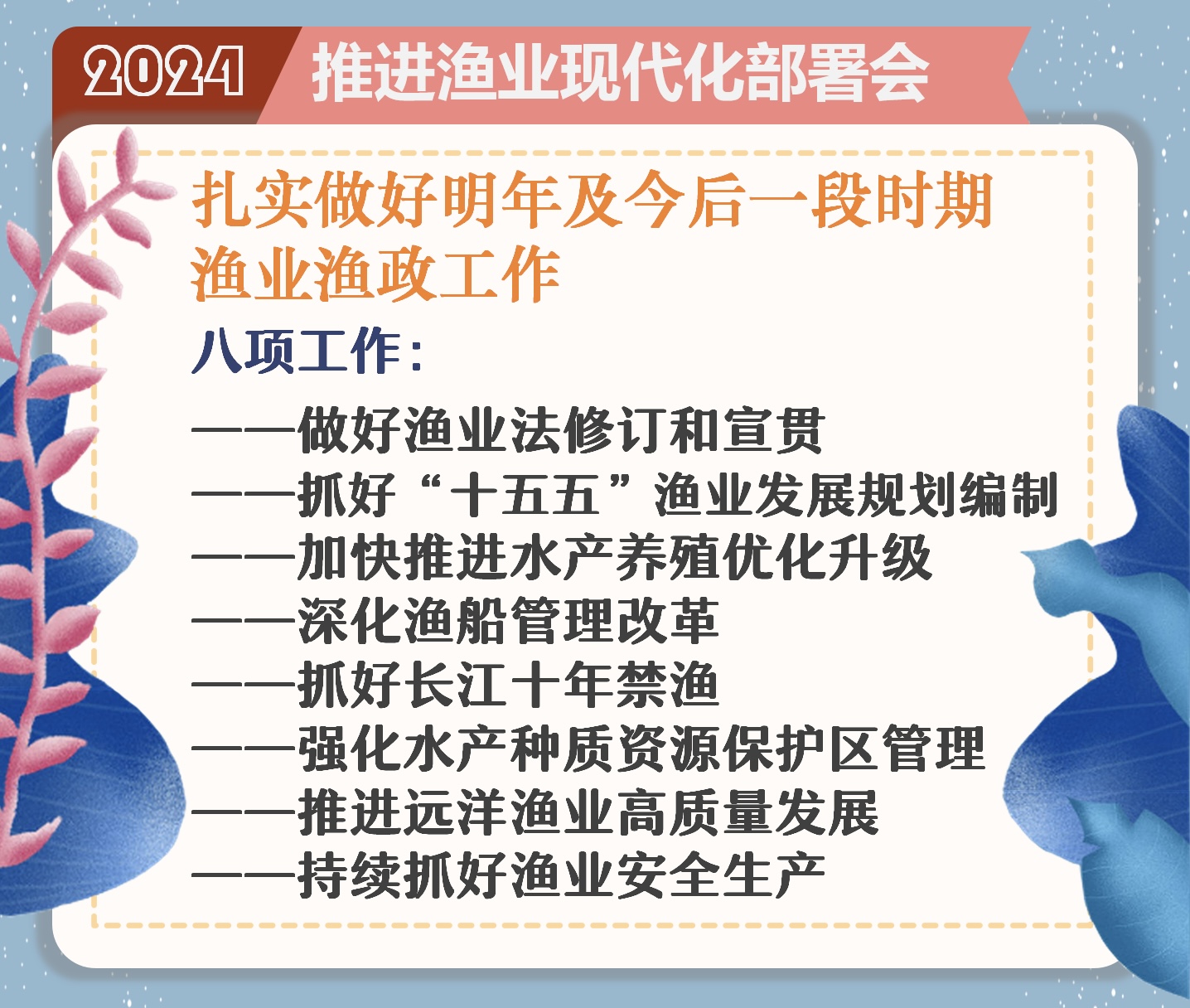 2024 推进渔业现代化部署会

扎实做好明年及今后一段时期渔业渔政工作

八项工作：

——做好渔业法修订和宣贯
——抓好“十五五”渔业发展规划编制
——加快推进水产养殖优化升级
——深化渔船管理改革
——抓好长江十年禁渔
——强化水产种质资源保护区管理
——推进远洋渔业高质量发展
——持续抓好渔业安全生产